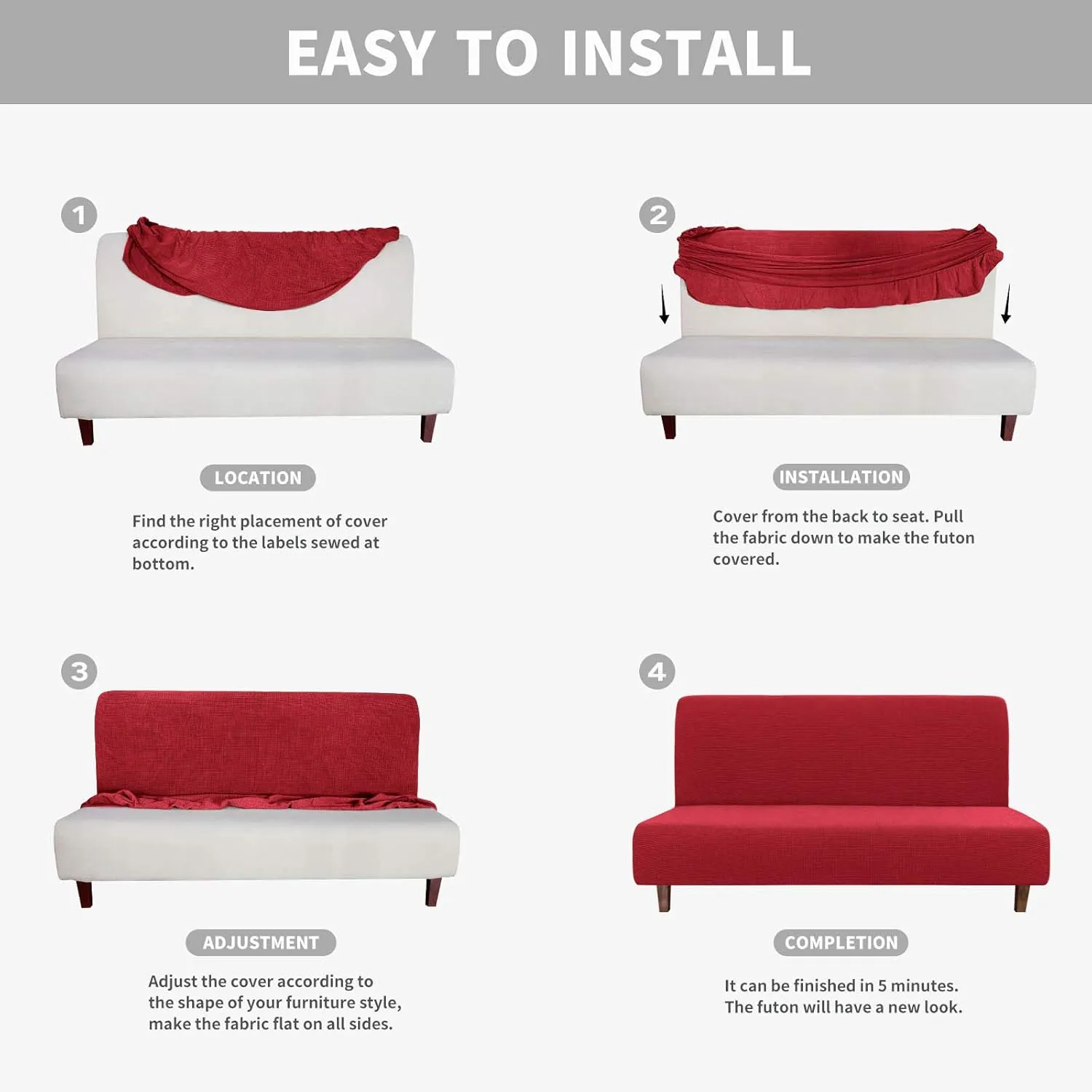 EASY TO INSTALL

1

LOCATION

Find the right placement of cover according to the labels sewed at bottom.

2

INSTALLATION

Cover from the back to seat. Pull the fabric down to make the futon covered.

3

ADJUSTMENT

Adjust the cover according to the shape of your furniture style, make the fabric flat on all sides.

4

COMPLETION

It can be finished in 5 minutes. The futon will have a new look.